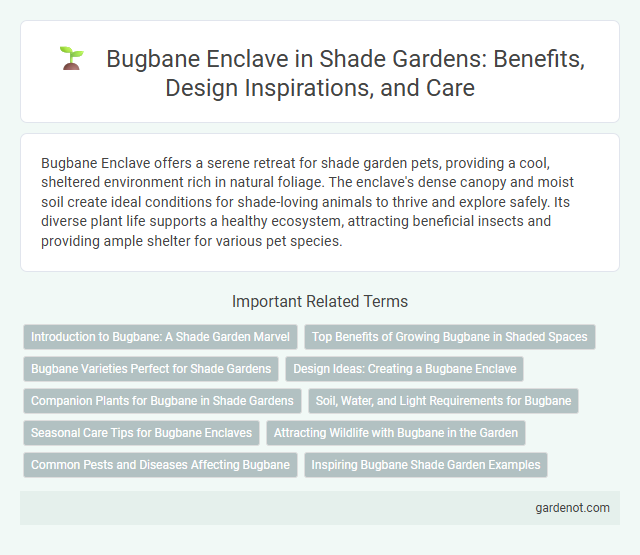 Bugbane Enclave in Shade Gardens: Benefits, Design Inspirations, and Care

Bugbane Enclave offers a serene retreat for shade garden pets, providing a cool, sheltered environment rich in natural foliage. The enclave's dense canopy and moist soil create ideal conditions for shade-loving animals to thrive and explore safely. Its diverse plant life supports a healthy ecosystem, attracting beneficial insects and providing ample shelter for various pet species.

Important Related Terms

Introduction to Bugbane: A Shade Garden Marvel

Top Benefits of Growing Bugbane in Shaded Spaces

Bugbane Varieties Perfect for Shade Gardens

Design Ideas: Creating a Bugbane Enclave

Companion Plants for Bugbane in Shade Gardens

Soil, Water, and Light Requirements for Bugbane

Seasonal Care Tips for Bugbane Enclaves

Attracting Wildlife with Bugbane in the Garden

Common Pests and Diseases Affecting Bugbane

Inspiring Bugbane Shade Garden Examples

gardenot.com